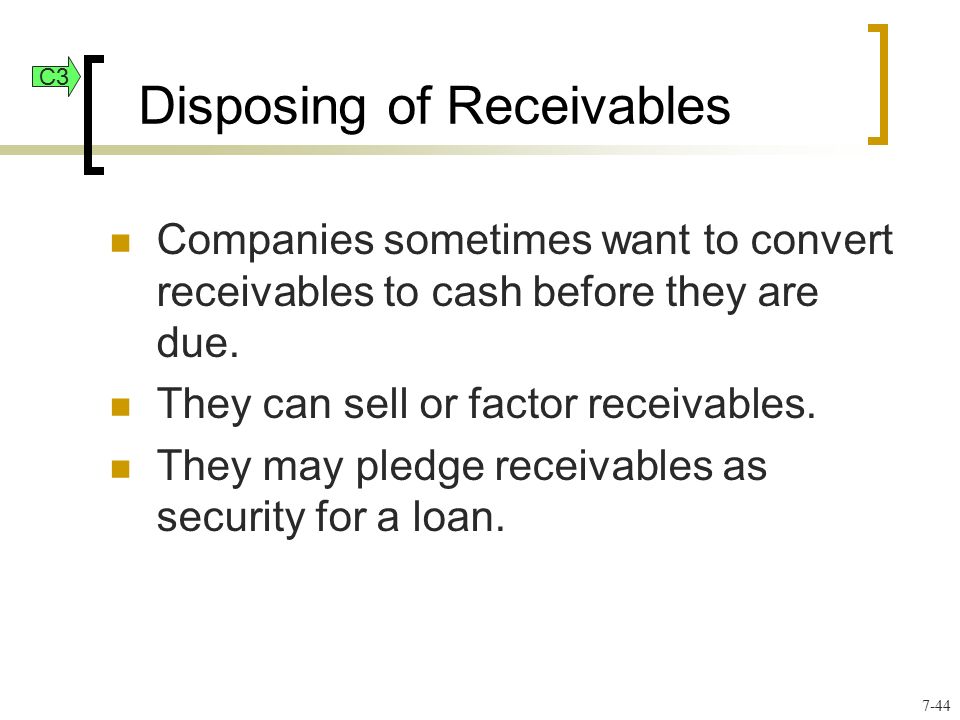 C3

Disposing of Receivables

Companies sometimes want to convert receivables to cash before they are due.

They can sell or factor receivables.

They may pledge receivables as security for a loan.

7-44